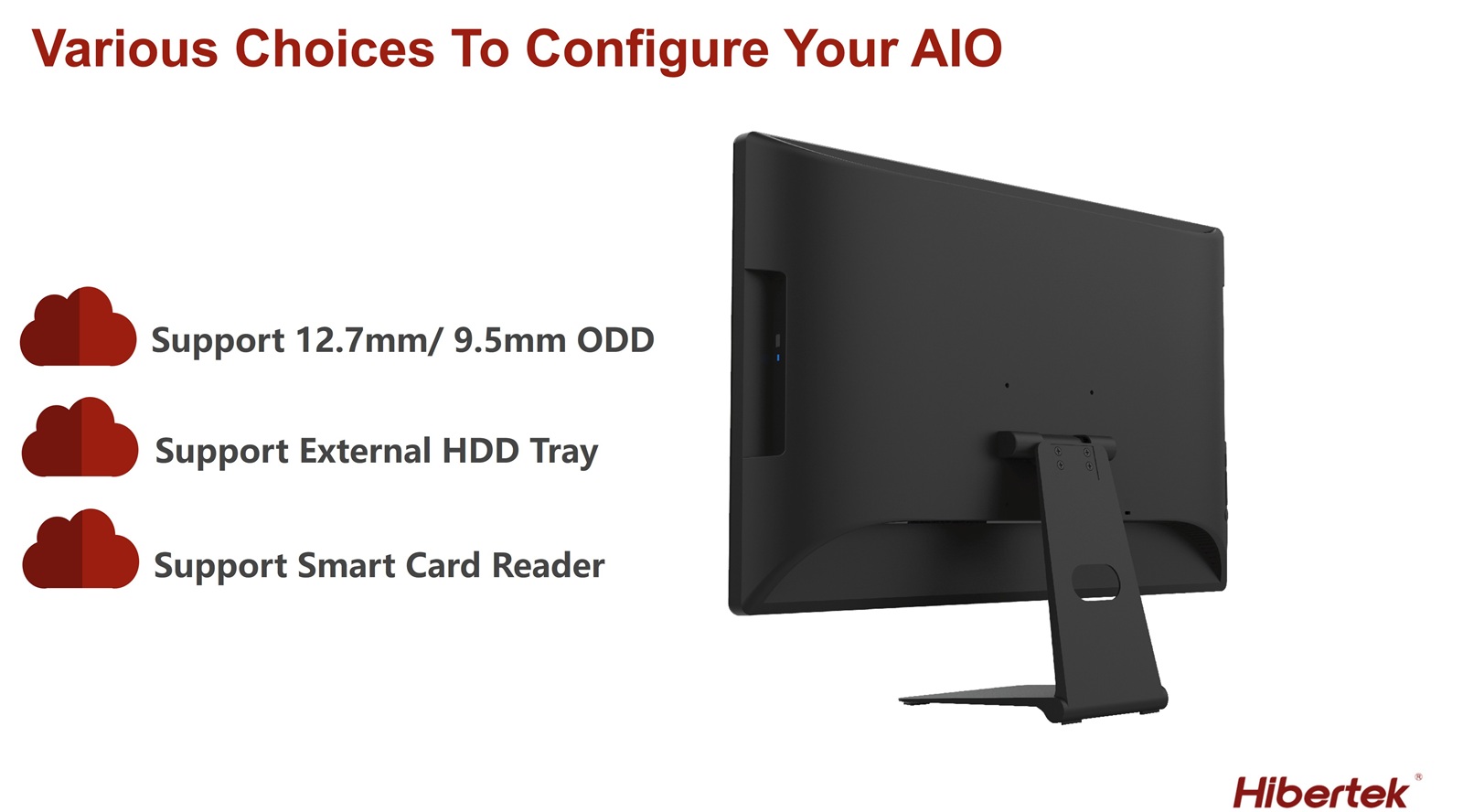 Various Choices To Configure Your AIO

Support 12.7mm/ 9.5mm ODD

Support External HDD Tray

Support Smart Card Reader

Hibertek®